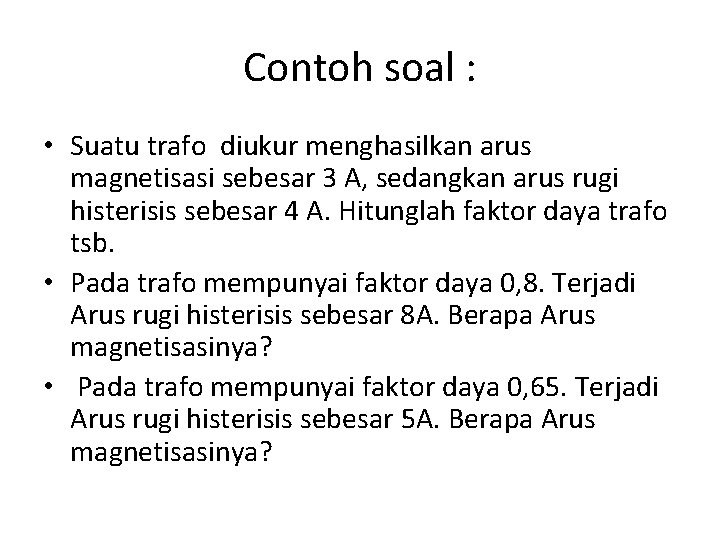 Contoh soal :

• Suatu trafo diukur menghasilkan arus magnetisasi sebesar 3 A, sedangkan arus rugi histerisis sebesar 4 A. Hitunglah faktor daya trafo tsb.

• Pada trafo mempunyai faktor daya 0,8. Terjadi Arus rugi histerisis sebesar 8A. Berapa Arus magnetisasinya?

• Pada trafo mempunyai faktor daya 0,65. Terjadi Arus rugi histerisis sebesar 5A. Berapa Arus magnetisasinya?